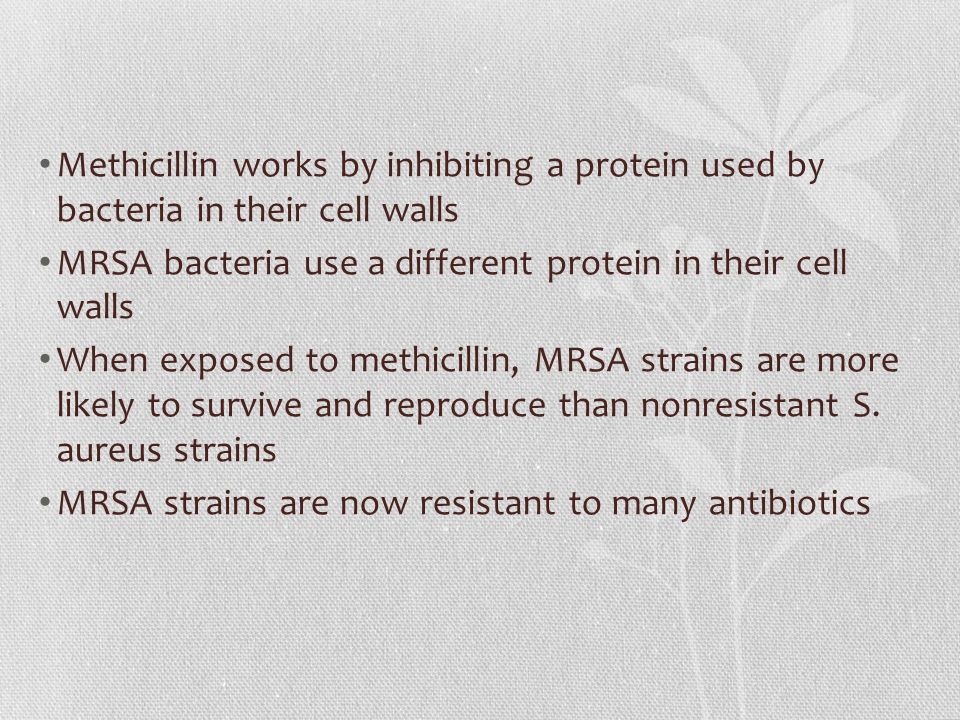 • Methicillin works by inhibiting a protein used by bacteria in their cell walls
• MRSA bacteria use a different protein in their cell walls
• When exposed to methicillin, MRSA strains are more likely to survive and reproduce than nonresistant S. aureus strains
• MRSA strains are now resistant to many antibiotics